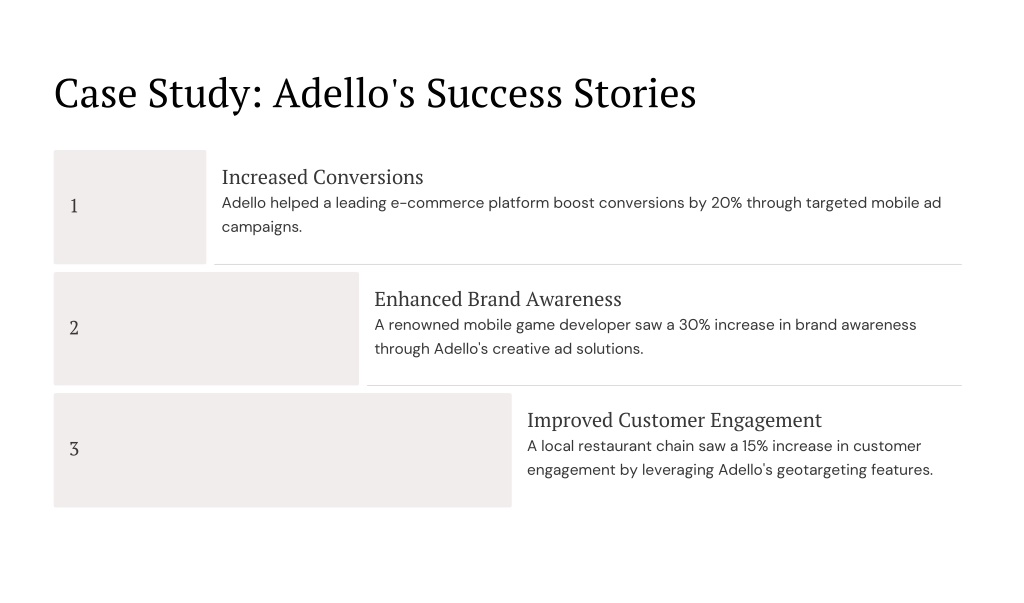 Case Study: Adello's Success Stories

1

Increased Conversions

Adello helped a leading e-commerce platform boost conversions by 20% through targeted mobile ad campaigns.

2

Enhanced Brand Awareness

A renowned mobile game developer saw a 30% increase in brand awareness through Adello's creative ad solutions.

3

Improved Customer Engagement

A local restaurant chain saw a 15% increase in customer engagement by leveraging Adello's geotargeting features.